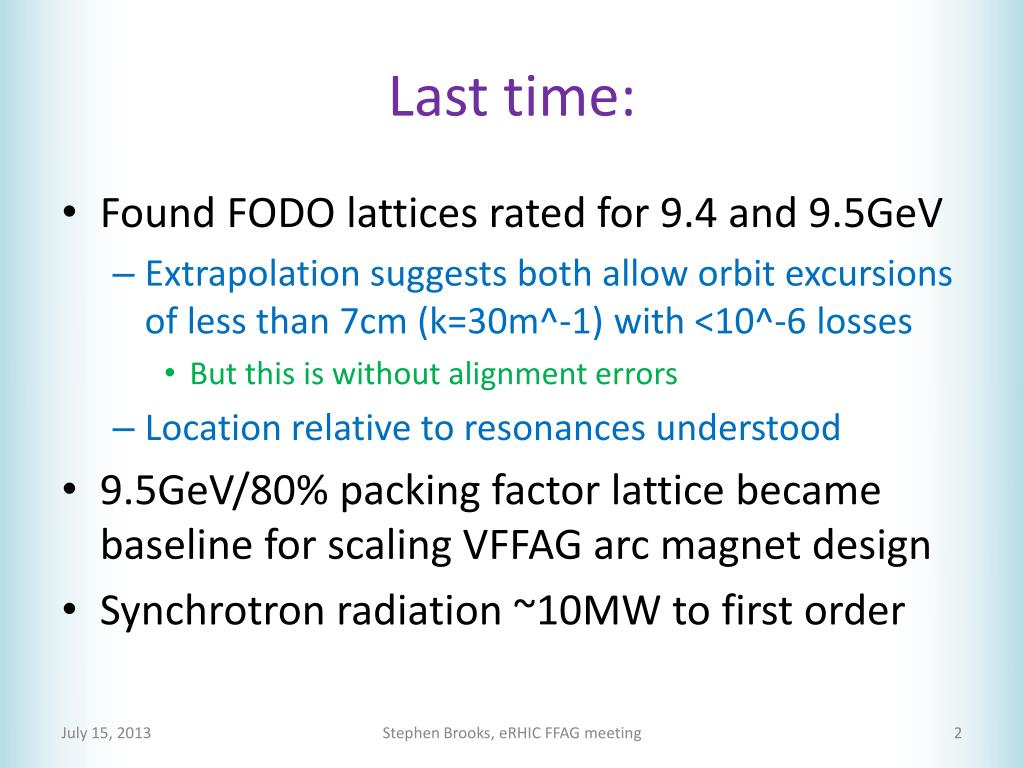 Last time:

• Found FODO lattices rated for 9.4 and 9.5GeV
– Extrapolation suggests both allow orbit excursions of less than 7cm (k=30m^-1) with <10^-6 losses
• But this is without alignment errors
– Location relative to resonances understood
• 9.5GeV/80% packing factor lattice became baseline for scaling VFFAG arc magnet design
• Synchrotron radiation ~10MW to first order

July 15, 2013
Stephen Brooks, eRHIC FFAG meeting
2